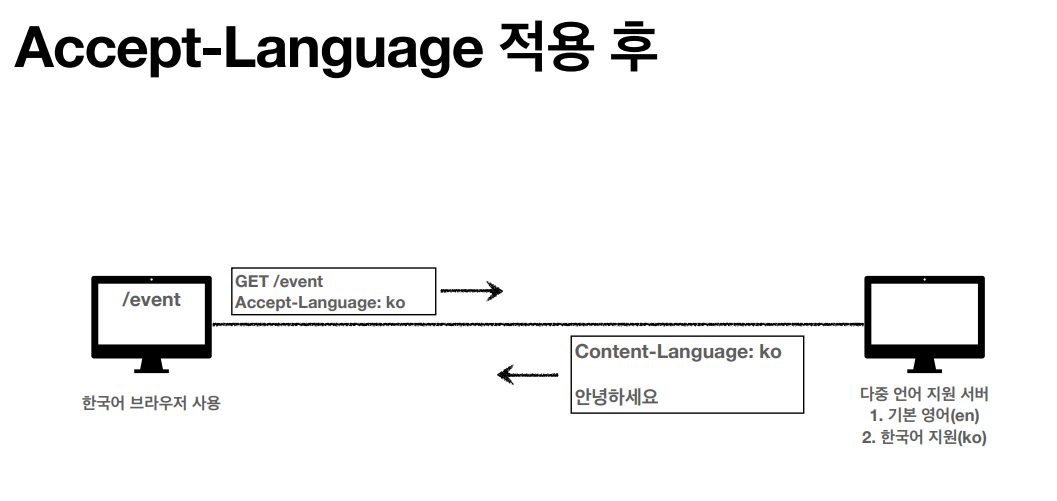 Accept-Language 적용 후

/event

한국어 브라우저 사용

GET /event
Accept-Language: ko

Content-Language: ko

안녕하세요

다중 언어 지원 서버
1. 기본 영어(en)
2. 한국어 지원(ko)